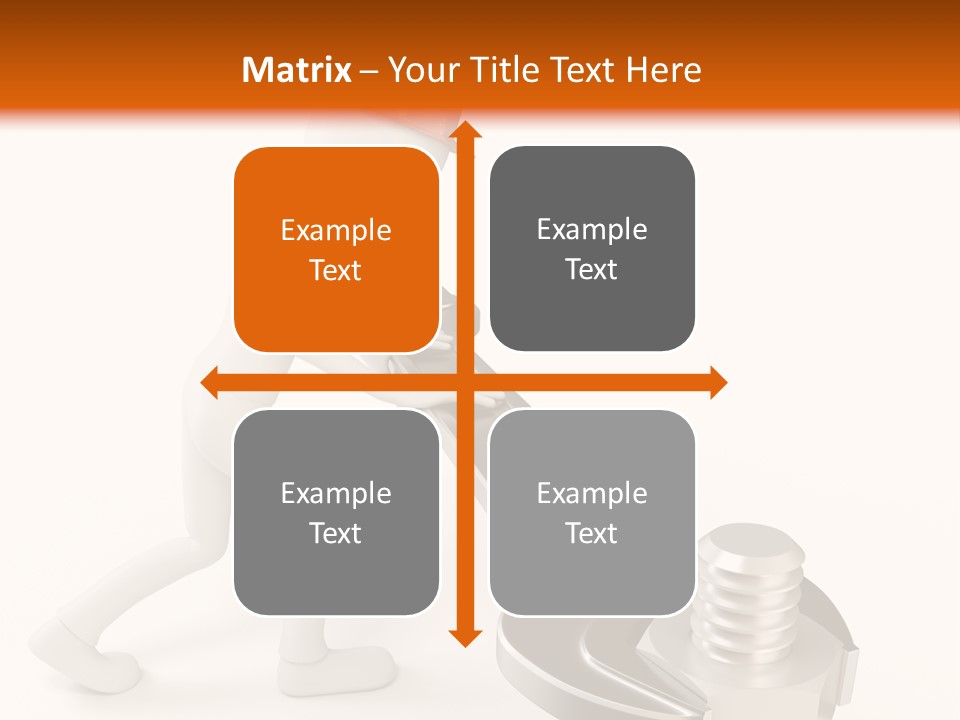 Matrix – Your Title Text Here

Example Text

Example Text

Example Text

Example Text